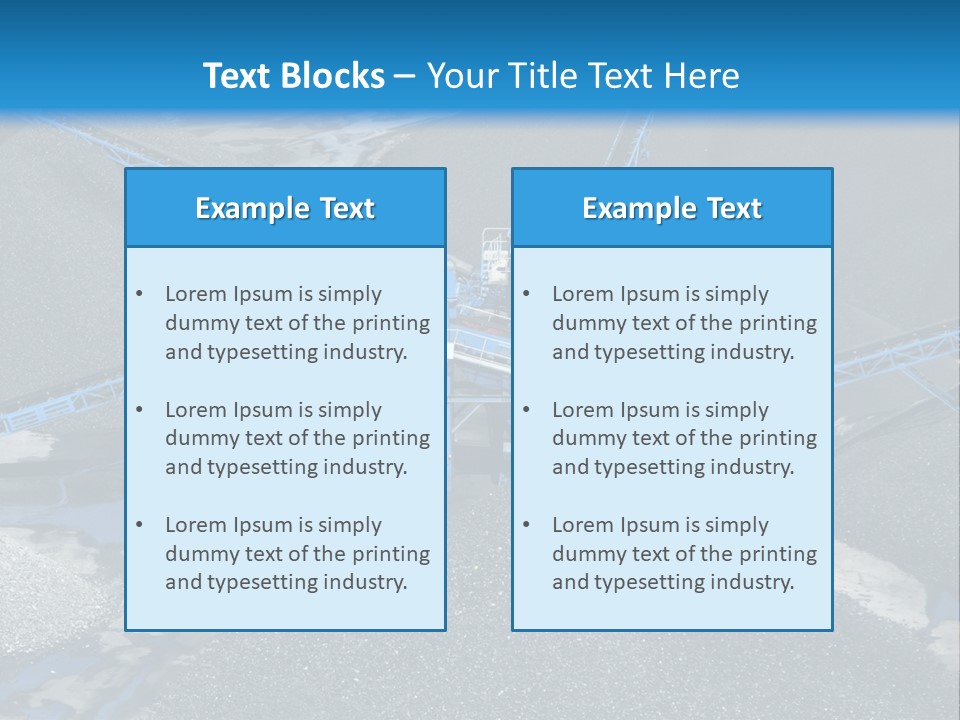 Text Blocks – Your Title Text Here

Example Text

• Lorem Ipsum is simply dummy text of the printing and typesetting industry.

• Lorem Ipsum is simply dummy text of the printing and typesetting industry.

• Lorem Ipsum is simply dummy text of the printing and typesetting industry.

Example Text

• Lorem Ipsum is simply dummy text of the printing and typesetting industry.

• Lorem Ipsum is simply dummy text of the printing and typesetting industry.

• Lorem Ipsum is simply dummy text of the printing and typesetting industry.